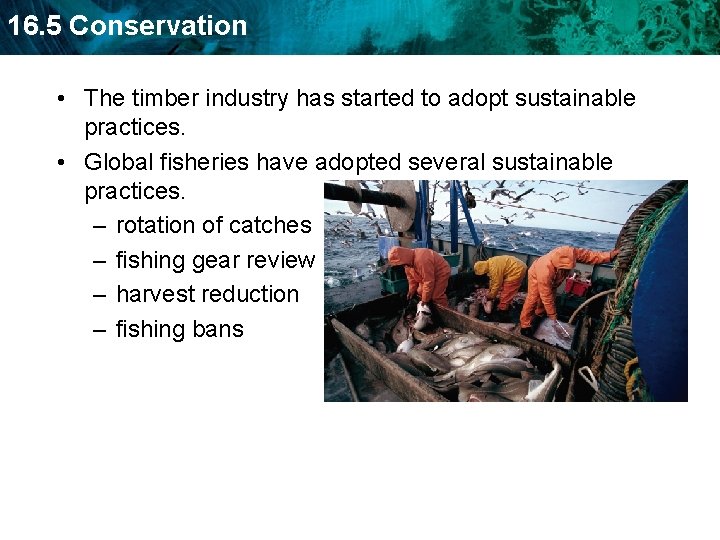 16.5 Conservation

• The timber industry has started to adopt sustainable practices.

• Global fisheries have adopted several sustainable practices.
– rotation of catches
– fishing gear review
– harvest reduction
– fishing bans